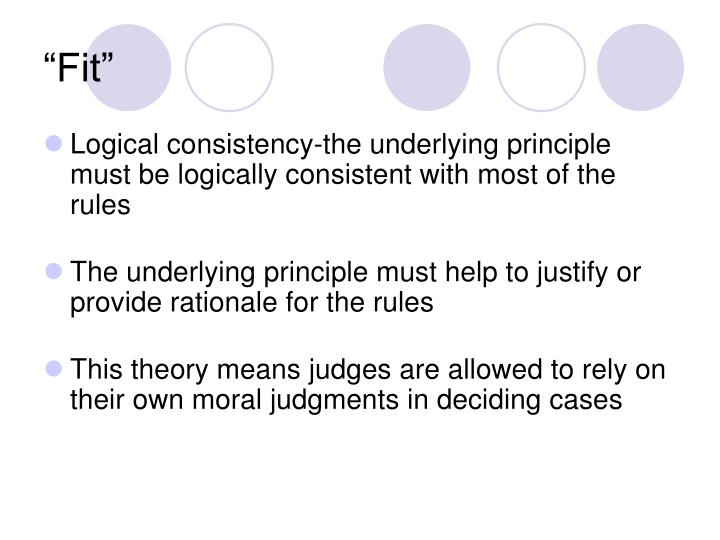 “Fit”

Logical consistency-the underlying principle must be logically consistent with most of the rules

The underlying principle must help to justify or provide rationale for the rules

This theory means judges are allowed to rely on their own moral judgments in deciding cases